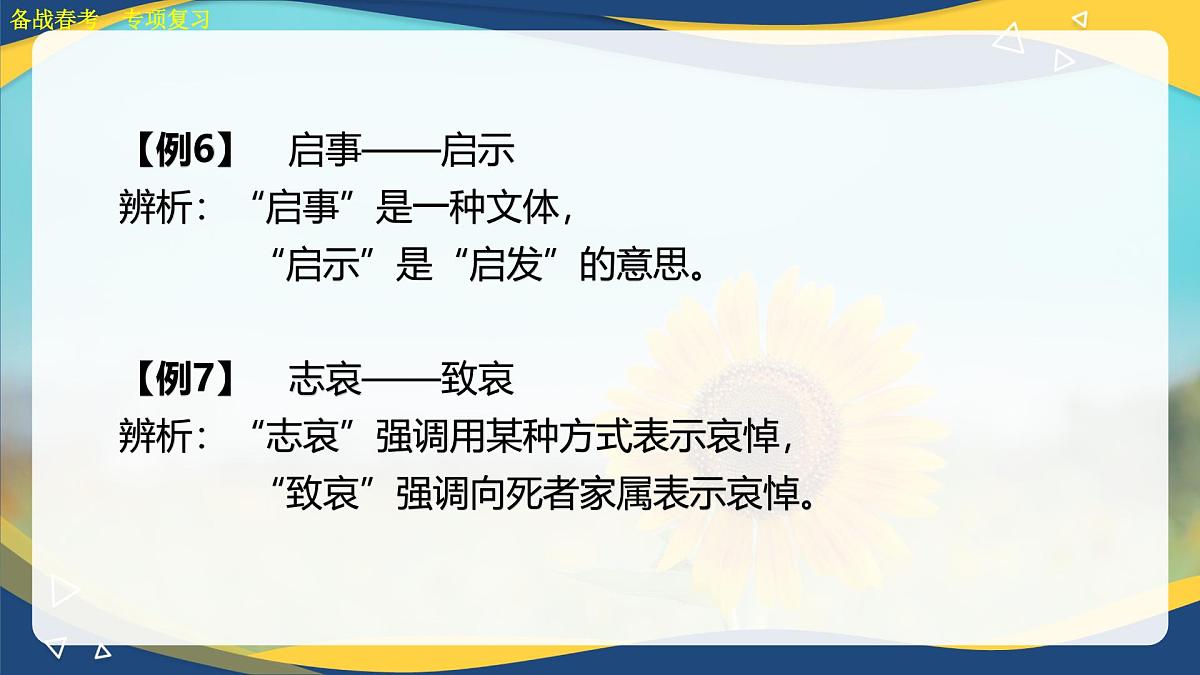 备战春考　专项复习

【例6】　启事——启示
辨析：“启事”是一种文体，
“启示”是“启发”的意思。

【例7】　志哀——致哀
辨析：“志哀”强调用某种方式表示哀悼，
“致哀”强调向死者家属表示哀悼。